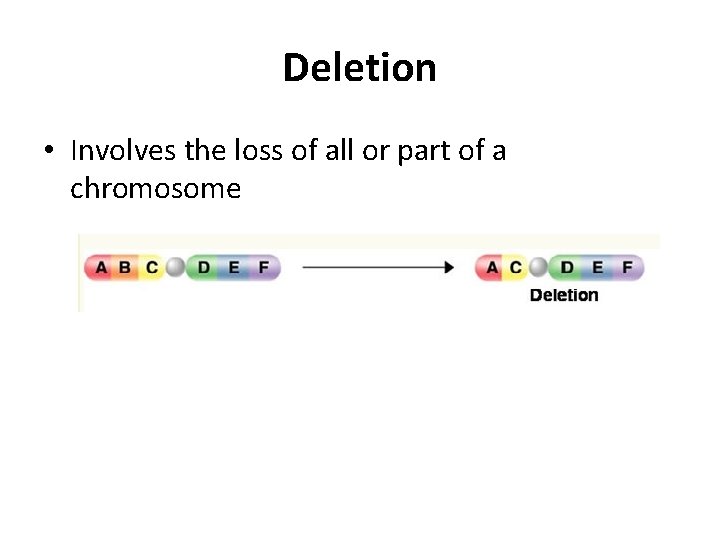 Deletion

• Involves the loss of all or part of a chromosome

A B C D E F

A C D E F

Deletion